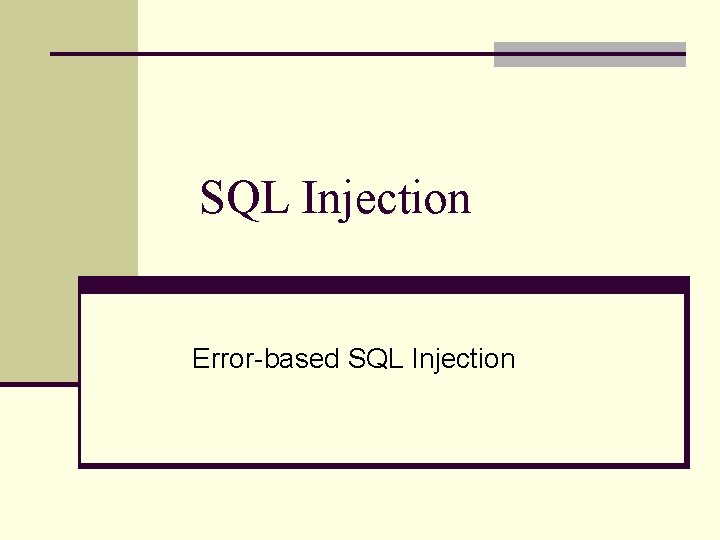 SQL Injection

Error-based SQL Injection